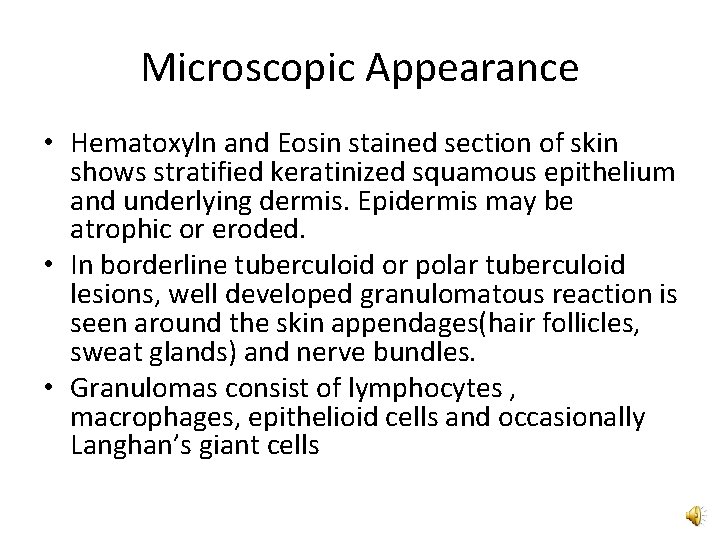 Microscopic Appearance

• Hematoxyln and Eosin stained section of skin shows stratified keratinized squamous epithelium and underlying dermis. Epidermis may be atrophic or eroded.

• In borderline tuberculoid or polar tuberculoid lesions, well developed granulomatous reaction is seen around the skin appendages(hair follicles, sweat glands) and nerve bundles.

• Granulomas consist of lymphocytes , macrophages, epithelioid cells and occasionally Langhan's giant cells